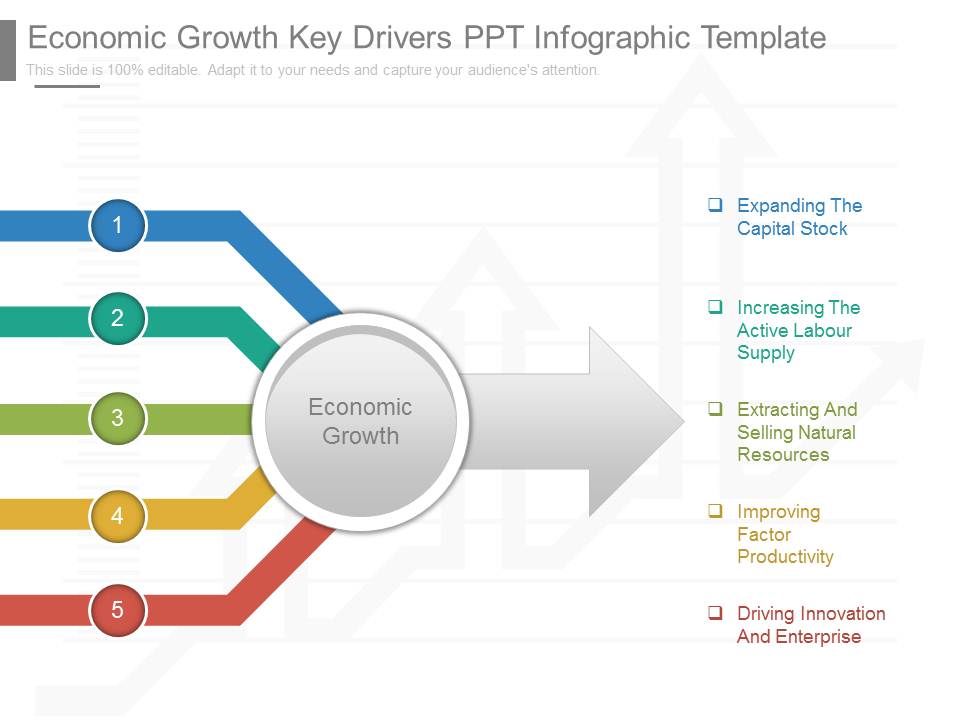 Economic Growth Key Drivers PPT Infographic Template
This slide is 100% editable. Adapt it to your needs and capture your audience's attention.

1
2
3
4
5

Economic Growth

❑ Expanding The Capital Stock

❑ Increasing The Active Labour Supply

❑ Extracting And Selling Natural Resources

❑ Improving Factor Productivity

❑ Driving Innovation And Enterprise